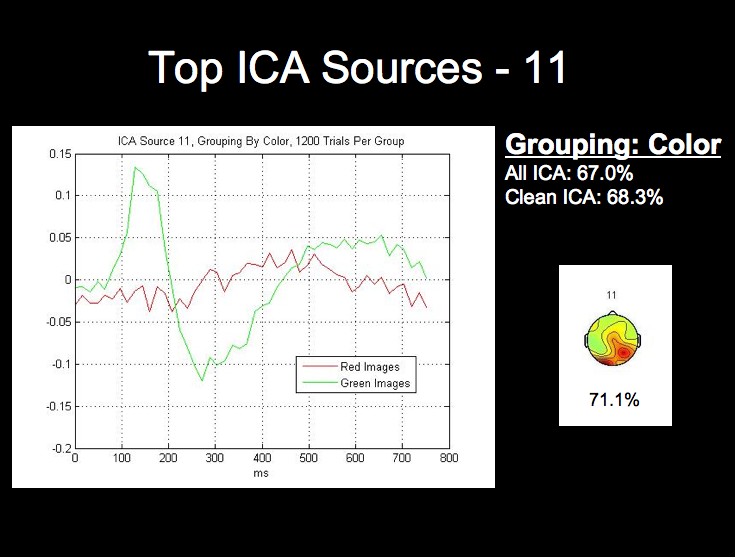 Top ICA Sources - 11

ICA Source 11, Grouping By Color, 1200 Trials Per Group

0.15
0.1
0.05
0
-0.05
-0.1
-0.15
-0.2

0 100 200 300 400 500 600 700 800
ms

Red Images
Green Images

Grouping: Color
All ICA: 67.0%
Clean ICA: 68.3%

11

71.1%